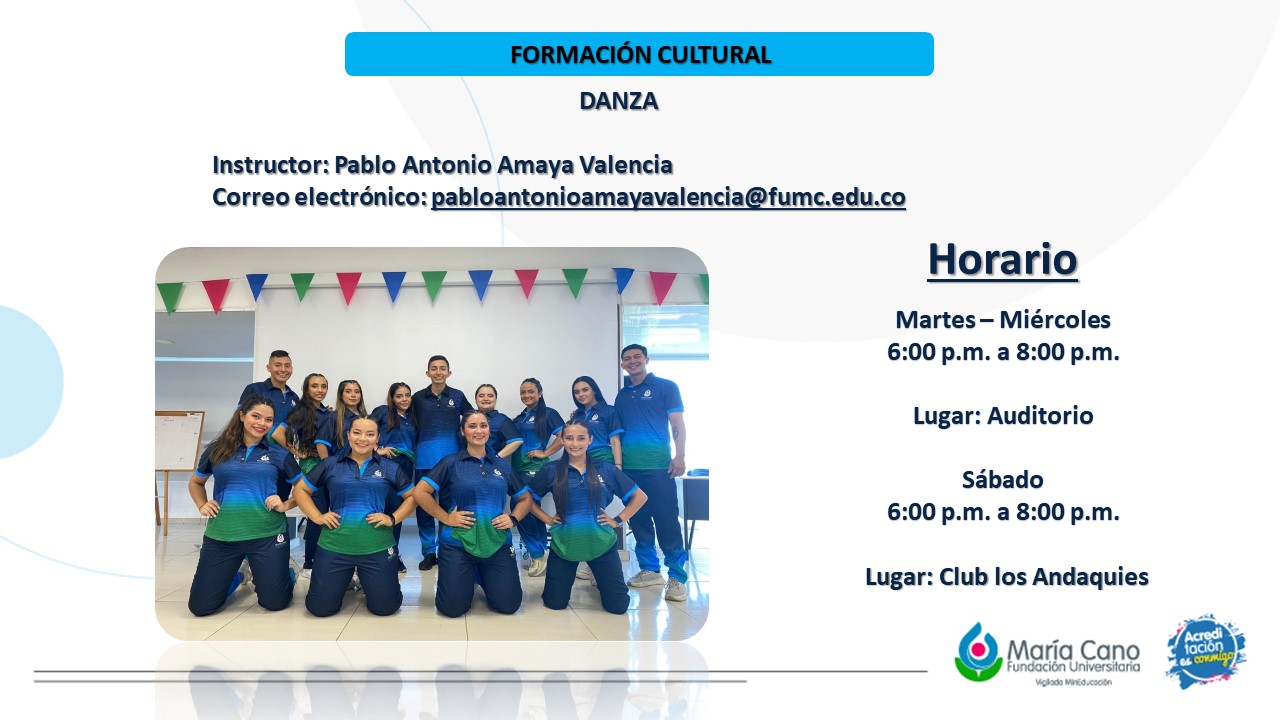 FORMACIÓN CULTURAL

DANZA

Instructor: Pablo Antonio Amaya Valencia
Correo electrónico: pabloantonioamayavalencia@fumc.edu.co

Horario

Martes – Miércoles
6:00 p.m. a 8:00 p.m.

Lugar: Auditorio

Sábado
6:00 p.m. a 8:00 p.m.

Lugar: Club los Andaquies

María Cano
Fundación Universitaria
Vigilada MinEducación

Acreditación es conmigo